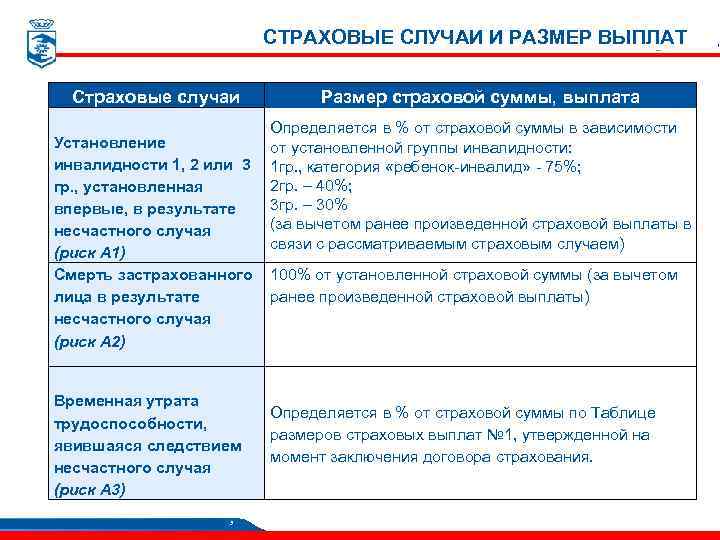 СТРАХОВЫЕ СЛУЧАИ И РАЗМЕР ВЫПЛАТ

| Страховые случаи | Размер страховой суммы, выплата |
|---|---|
| Установление инвалидности 1, 2 или 3 гр., установленная впервые, в результате несчастного случая (риск А1) | Определяется в % от страховой суммы в зависимости от установленной группы инвалидности: 1гр., категория «ребенок-инвалид» - 75%; 2гр. – 40%; 3гр. – 30% (за вычетом ранее произведенной страховой выплаты в связи с рассматриваемым страховым случаем) |
| Смерть застрахованного лица в результате несчастного случая (риск А2) | 100% от установленной страховой суммы (за вычетом ранее произведенной страховой выплаты) |
| Временная утрата трудоспособности, явившаяся следствием несчастного случая (риск А3) | Определяется в % от страховой суммы по Таблице размеров страховых выплат №1, утвержденной на момент заключения договора страхования. |